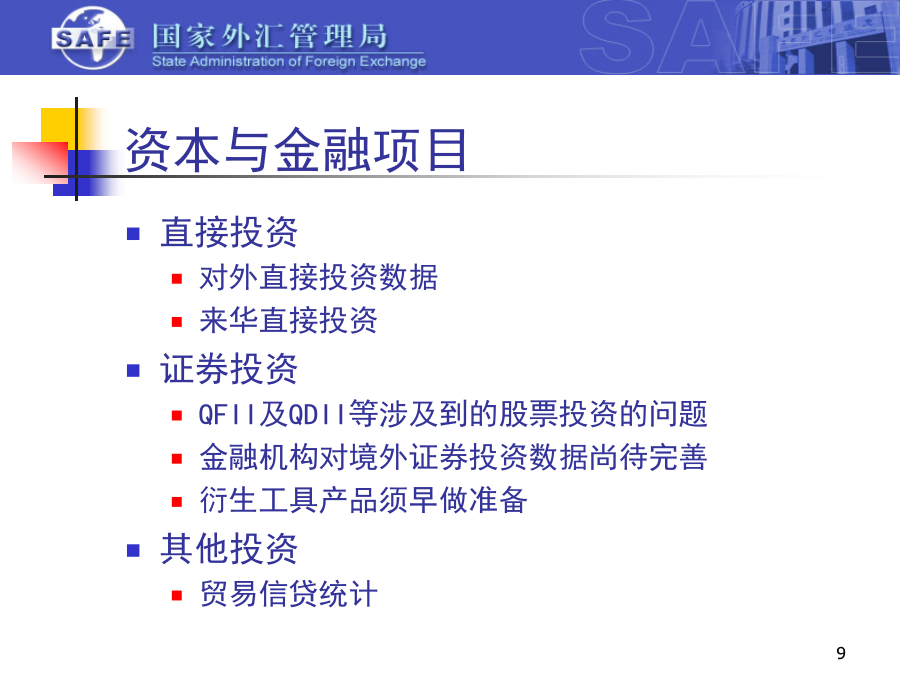 SAFE 国家外汇管理局
State Administration of Foreign Exchange

SAFE

资本与金融项目

- 直接投资
  - 对外直接投资数据
  - 来华直接投资
- 证券投资
  - QFII及QDII等涉及到的股票投资的问题
  - 金融机构对境外证券投资数据尚待完善
  - 衍生工具产品须早做准备
- 其他投资
  - 贸易信贷统计

9